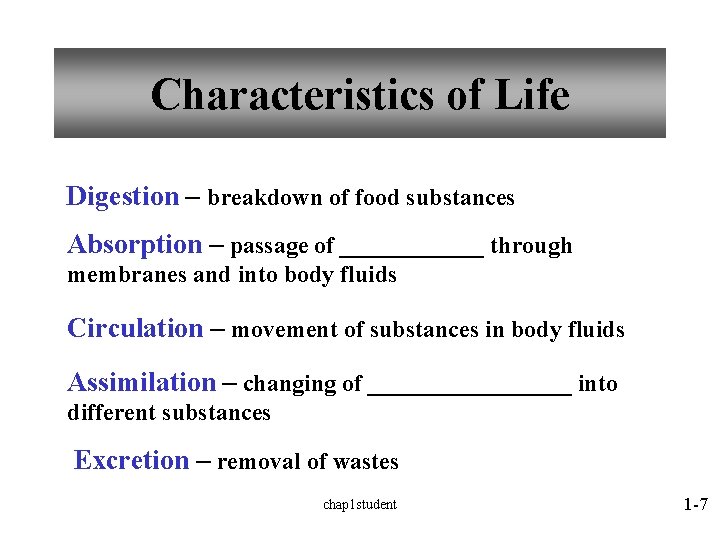 Characteristics of Life

Digestion – breakdown of food substances

Absorption – passage of ____________ through membranes and into body fluids

Circulation – movement of substances in body fluids

Assimilation – changing of _________________ into different substances

Excretion – removal of wastes

chap1student

1-7